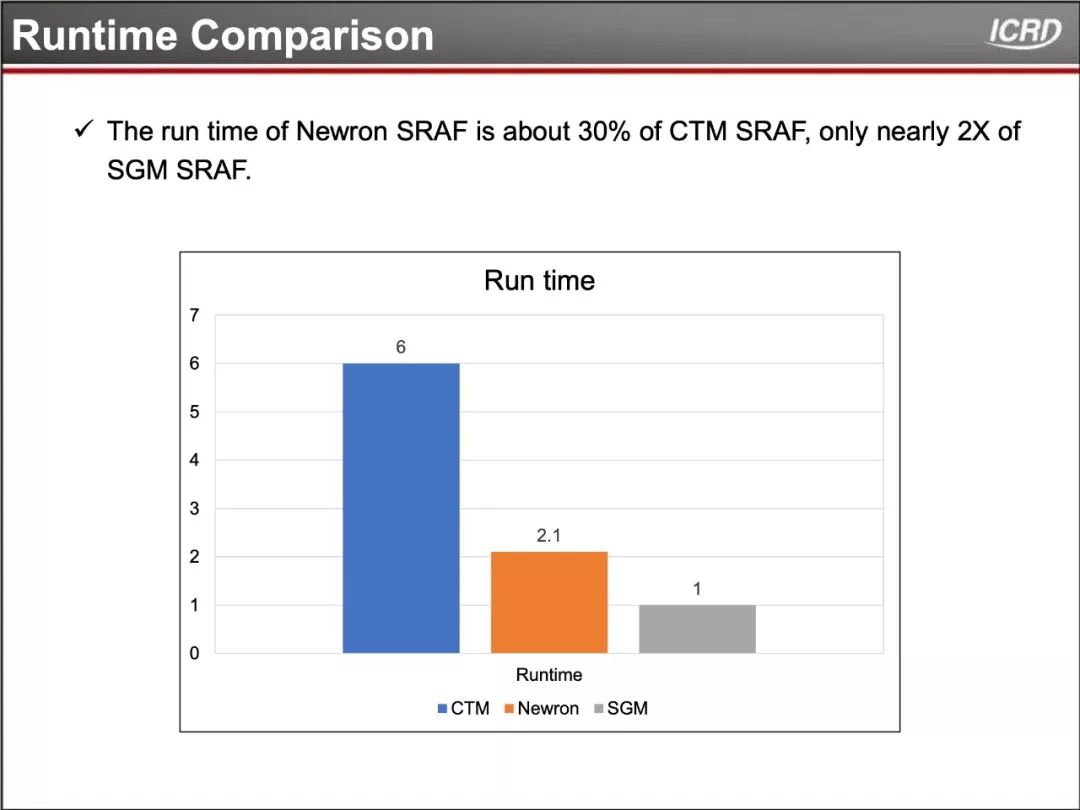 Runtime Comparison

ICRD

✓ The run time of Newron SRAF is about 30% of CTM SRAF, only nearly 2X of SGM SRAF.

Run time

7
6
5
4
3
2
1
0

6

2.1

1

Runtime

CTM Newron SGM